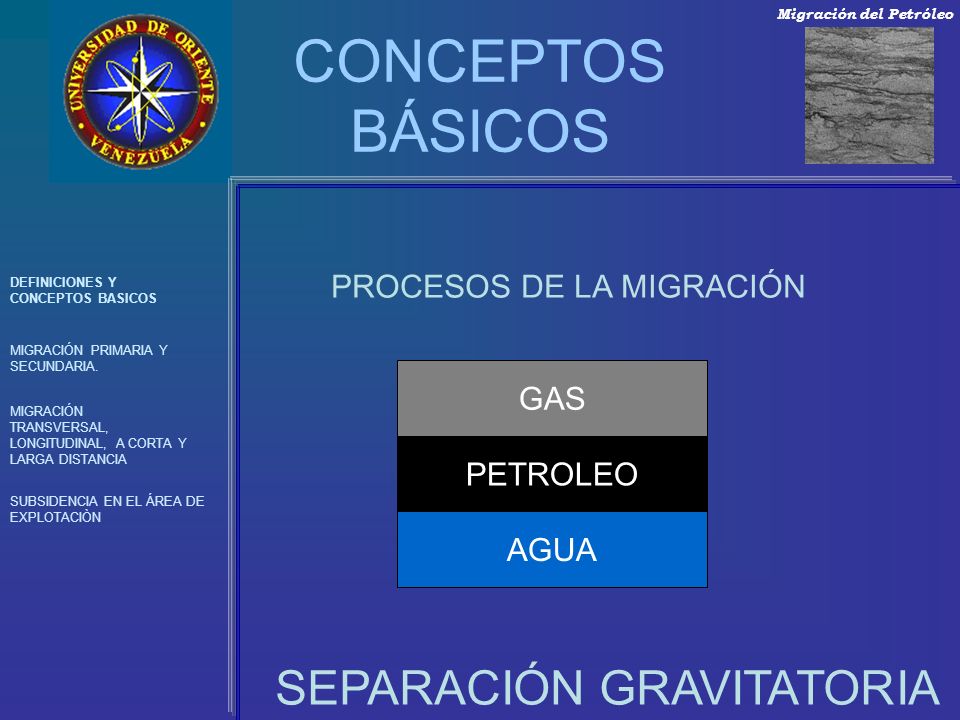 UNIVERSIDAD DE ORIENTE
VENEZUELA

CONCEPTOS BÁSICOS

Migración del Petróleo

DEFINICIONES Y CONCEPTOS BASICOS

MIGRACIÓN PRIMARIA Y SECUNDARIA.

MIGRACIÓN TRANSVERSAL, LONGITUDINAL, A CORTA Y LARGA DISTANCIA

SUBSIDENCIA EN EL ÁREA DE EXPLOTACIÒN

PROCESOS DE LA MIGRACIÓN

GAS

PETROLEO

AGUA

SEPARACIÓN GRAVITATORIA